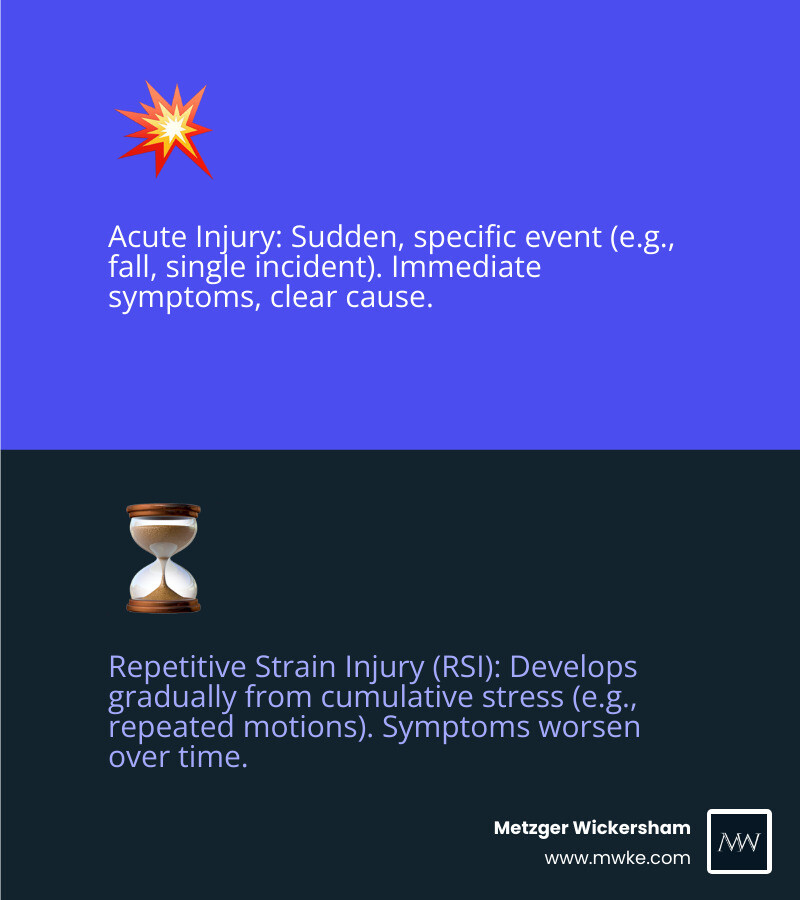 Acute Injury: Sudden, specific event (e.g., fall, single incident). Immediate symptoms, clear cause.

Repetitive Strain Injury (RSI): Develops gradually from cumulative stress (e.g., repeated motions). Symptoms worsen over time.

Metzger Wickersham
www.mwke.com

MW